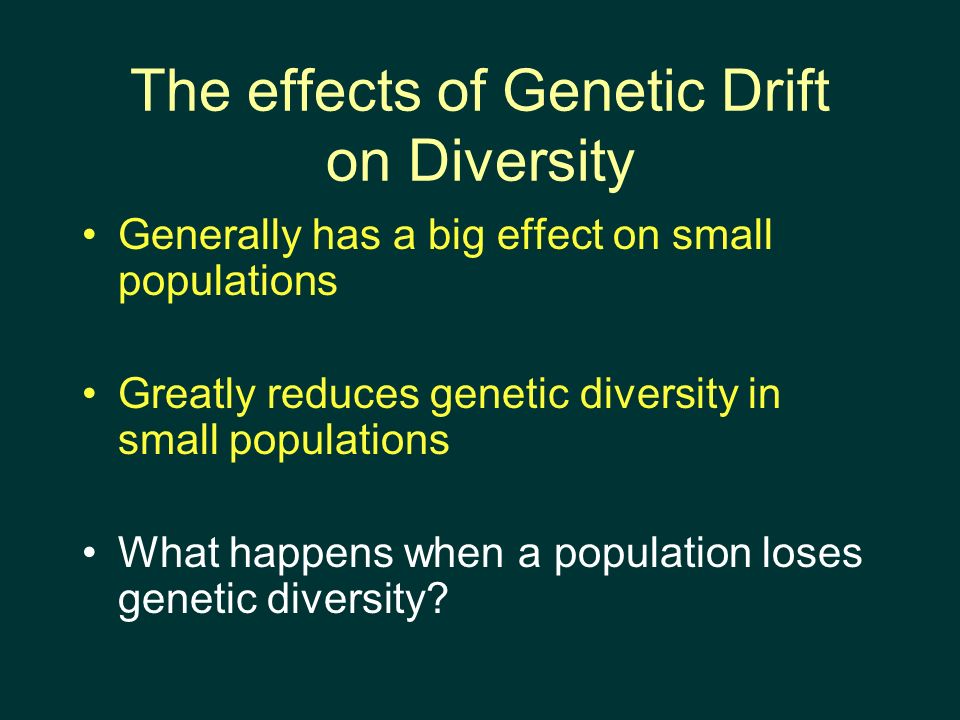 The effects of Genetic Drift on Diversity

• Generally has a big effect on small populations

• Greatly reduces genetic diversity in small populations

• What happens when a population loses genetic diversity?